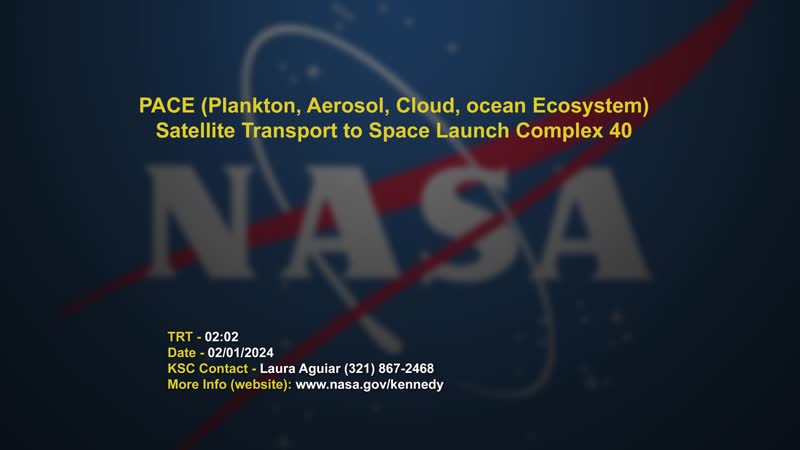 PACE (Plankton, Aerosol, Cloud, ocean Ecosystem)
Satellite Transport to Space Launch Complex 40

NASA

TRT - 02:02
Date - 02/01/2024
KSC Contact - Laura Aguiar (321) 867-2468
More Info (website): www.nasa.gov/kennedy